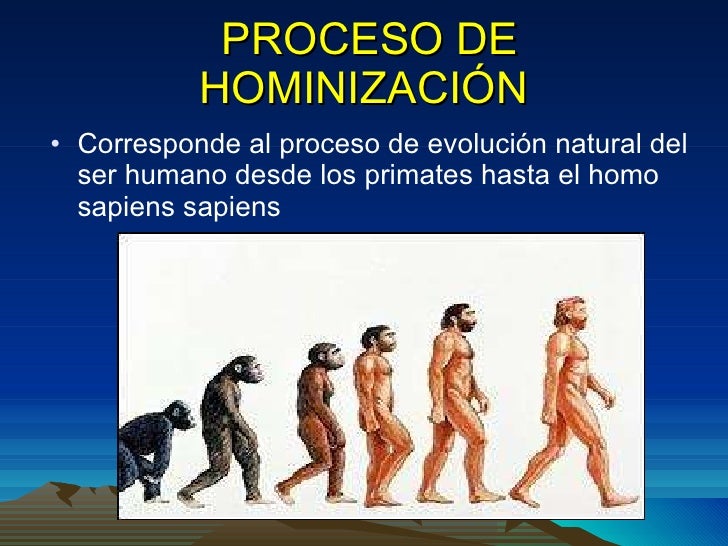 PROCESO DE HOMINIZACIÓN

• Corresponde al proceso de evolución natural del ser humano desde los primates hasta el homo sapiens sapiens